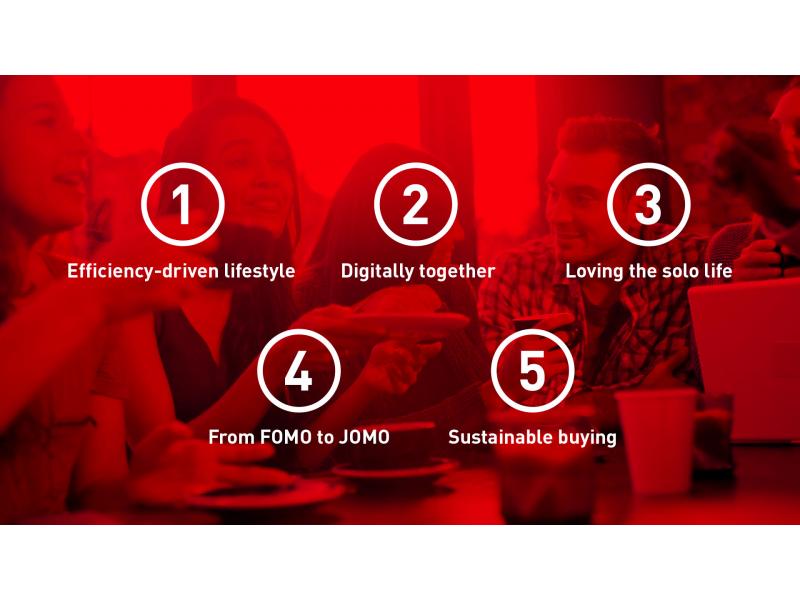 1
Efficiency-driven lifestyle

2
Digitally together

3
Loving the solo life

4
From FOMO to JOMO

5
Sustainable buying